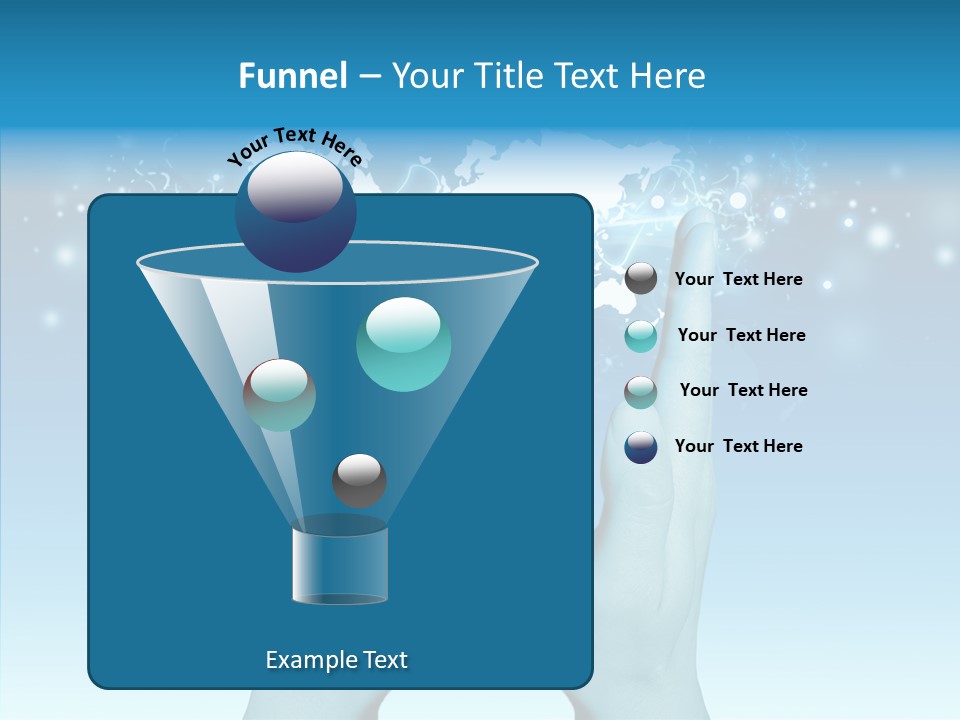 Funnel – Your Title Text Here

Your Text Here

Your Text Here

Your Text Here

Your Text Here

Your Text Here

Example Text